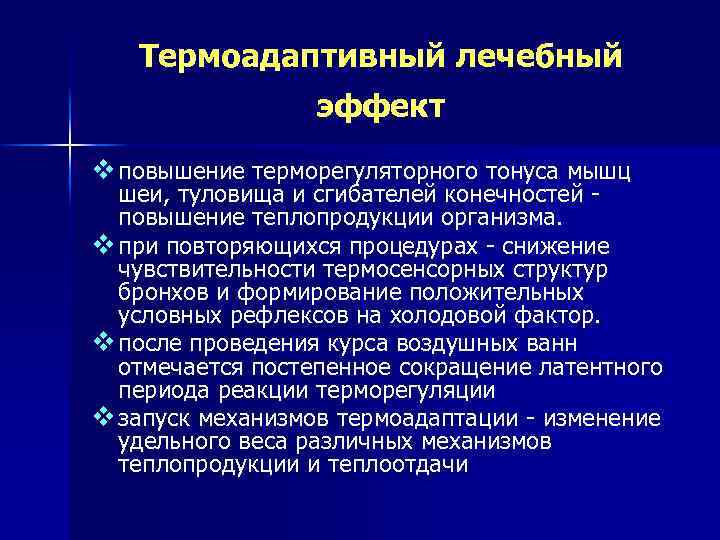 Термоадаптивный лечебный эффект

❖ повышение терморегуляторного тонуса мышц шеи, туловища и сгибателей конечностей - повышение теплопродукции организма.

❖ при повторяющихся процедурах - снижение чувствительности термосенсорных структур бронхов и формирование положительных условных рефлексов на холодовой фактор.

❖ после проведения курса воздушных ванн отмечается постепенное сокращение латентного периода реакции терморегуляции

❖ запуск механизмов термоадаптации - изменение удельного веса различных механизмов теплопродукции и теплоотдачи